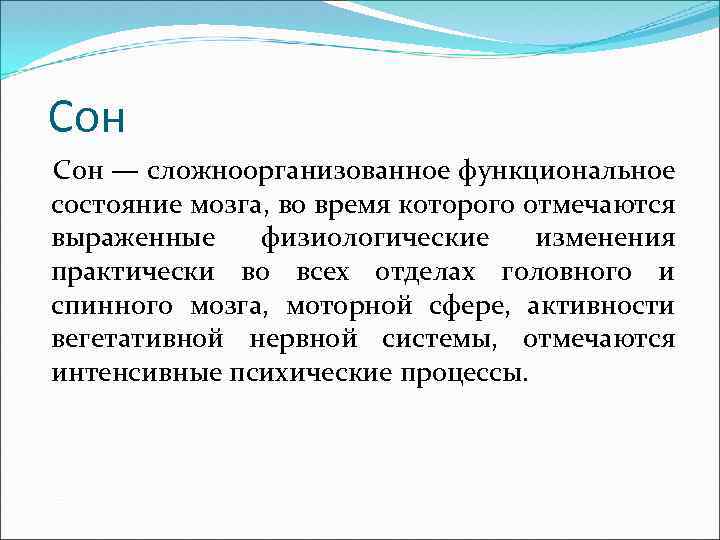 Сон

Сон — сложноорганизованное функциональное состояние мозга, во время которого отмечаются выраженные физиологические изменения практически во всех отделах головного и спинного мозга, моторной сфере, активности вегетативной нервной системы, отмечаются интенсивные психические процессы.